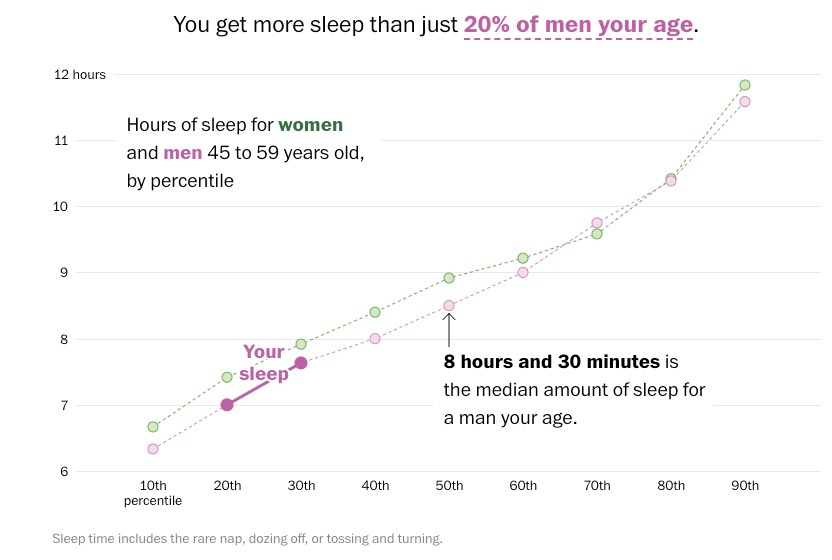 You get more sleep than just 20% of men your age.

12 hours
11
10
9
8
7
6

Hours of sleep for women and men 45 to 59 years old, by percentile

Your sleep

8 hours and 30 minutes is the median amount of sleep for a man your age.

10th percentile
20th
30th
40th
50th
60th
70th
80th
90th

Sleep time includes the rare nap, dozing off, or tossing and turning.